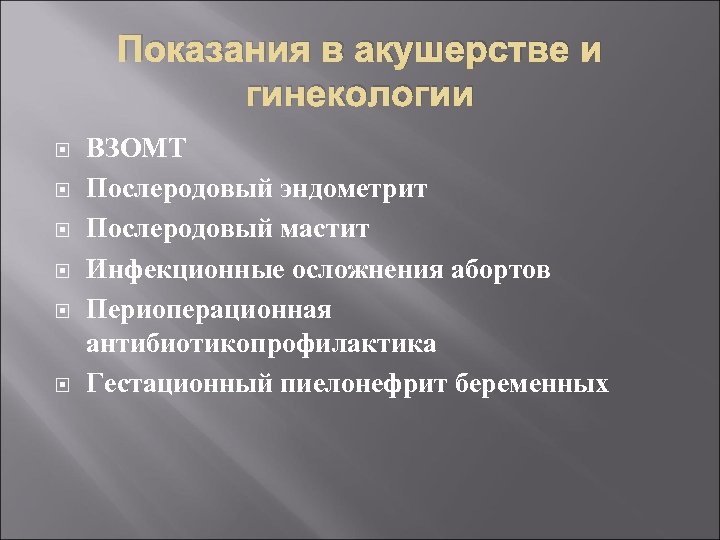 Показания в акушерстве и гинекологии

ВЗОМТ
Послеродовый эндометрит
Послеродовый мастит
Инфекционные осложнения абортов
Периоперационная антибиотикопрофилактика
Гестационный пиелонефрит беременных